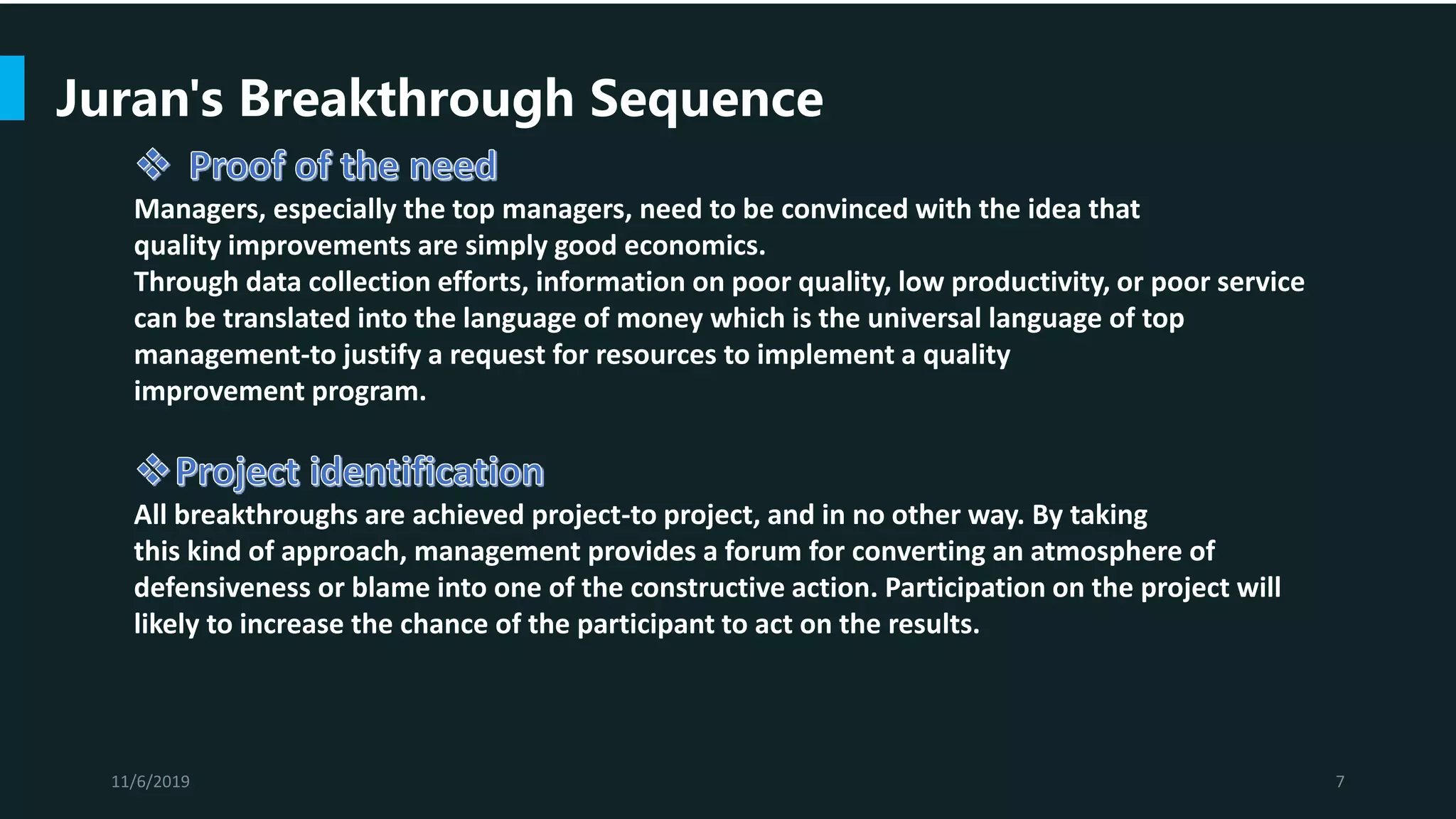 Juran's Breakthrough Sequence

❖ Proof of the need

Managers, especially the top managers, need to be convinced with the idea that quality improvements are simply good economics.
Through data collection efforts, information on poor quality, low productivity, or poor service can be translated into the language of money which is the universal language of top management-to justify a request for resources to implement a quality improvement program.

❖ Project identification

All breakthroughs are achieved project-to project, and in no other way. By taking this kind of approach, management provides a forum for converting an atmosphere of defensiveness or blame into one of the constructive action. Participation on the project will likely to increase the chance of the participant to act on the results.

11/6/2019

7